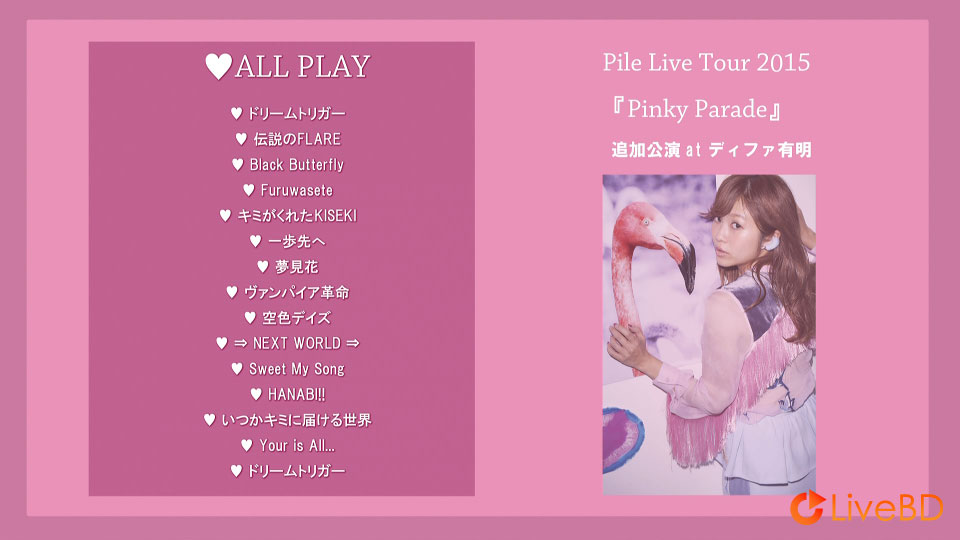 ♥ALL PLAY

♥ ドリームトリガー
♥ 伝説のFLARE
♥ Black Butterfly
♥ Furuwasete
♥ キミがくれたKISEKI
♥ 一歩先へ
♥ 夢見花
♥ ヴァンパイア革命
♥ 空色デイズ
♥ ⇒ NEXT WORLD ⇒
♥ Sweet My Song
♥ HANABI!!
♥ いつかキミに届ける世界
♥ Your is All...
♥ ドリームトリガー

Pile Live Tour 2015

『Pinky Parade』

追加公演 at ディファ有明

LiveBD